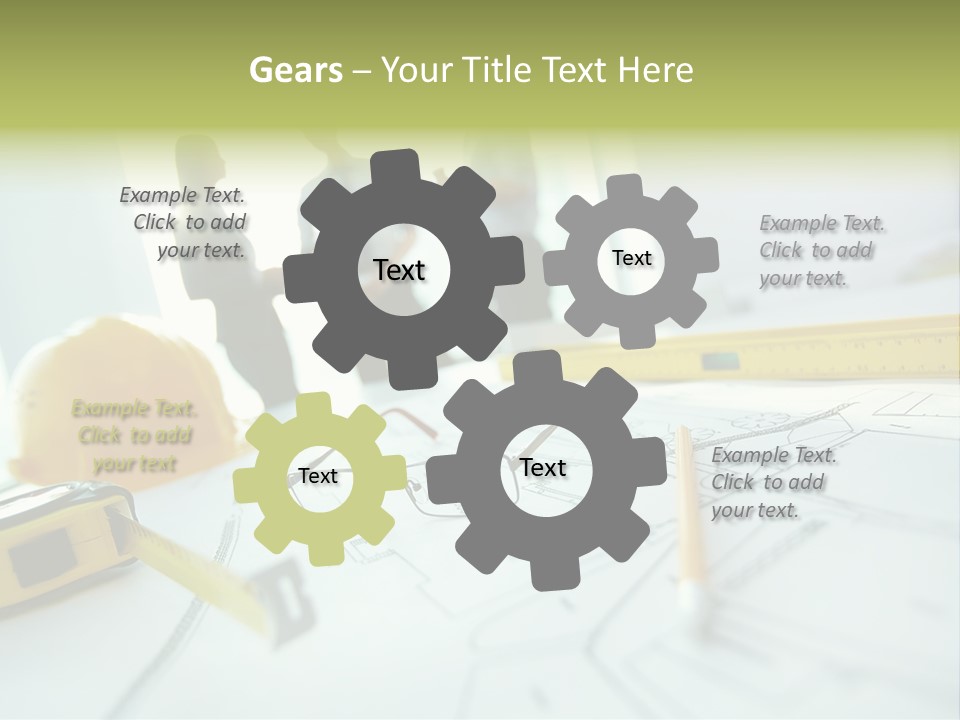 Gears – Your Title Text Here

Example Text. Click to add your text.

Text

Text

Example Text. Click to add your text.

Example Text. Click to add your text

Text

Text

Example Text. Click to add your text.